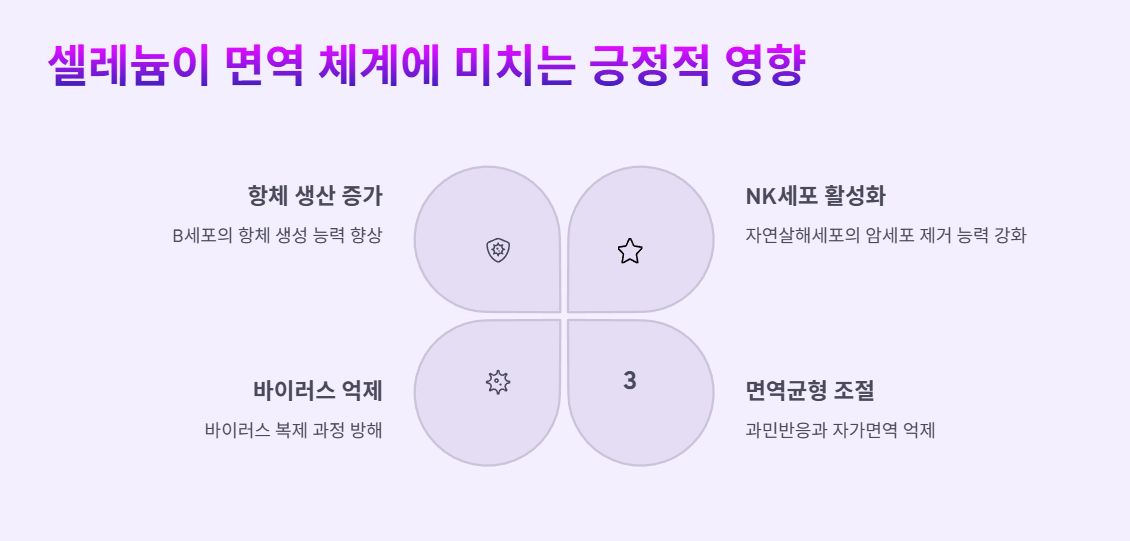 셀레늄이 면역 체계에 미치는 긍정적 영향

항체 생산 증가

B세포의 항체 생성 능력 향상

NK세포 활성화

자연살해세포의 암세포 제거 능력 강화

바이러스 억제

바이러스 복제 과정 방해

3

면역균형 조절

과민반응과 자가면역 억제